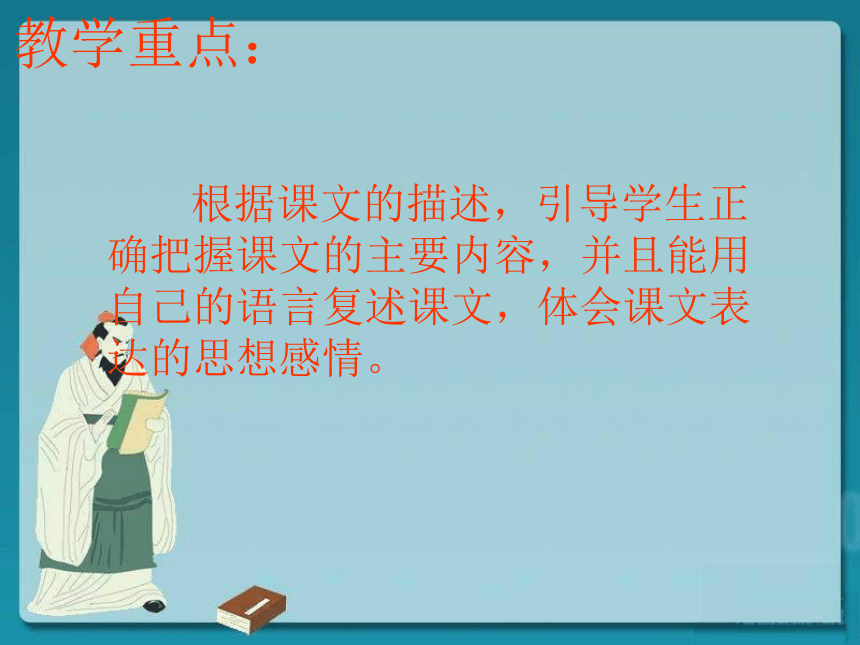 教学重点：

根据课文的描述，引导学生正确把握课文的主要内容，并且能用自己的语言复述课文，体会课文表达的思想感情。